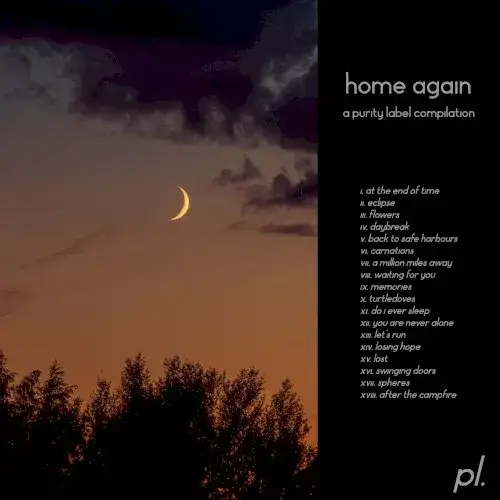 home again
a purity label compilation

i. at the end of time
ii. eclipse
iii. flowers
iv. daybreak
v. back to safe harbours
vi. carnations
vii. a million miles away
viii. waiting for you
ix. memories
x. turtledoves
xi. do i ever sleep
xii. you are never alone
xiii. let's run
xiv. losing hope
xv. lost
xvi. swinging doors
xvii. spheres
xviii. after the campfire

pl.